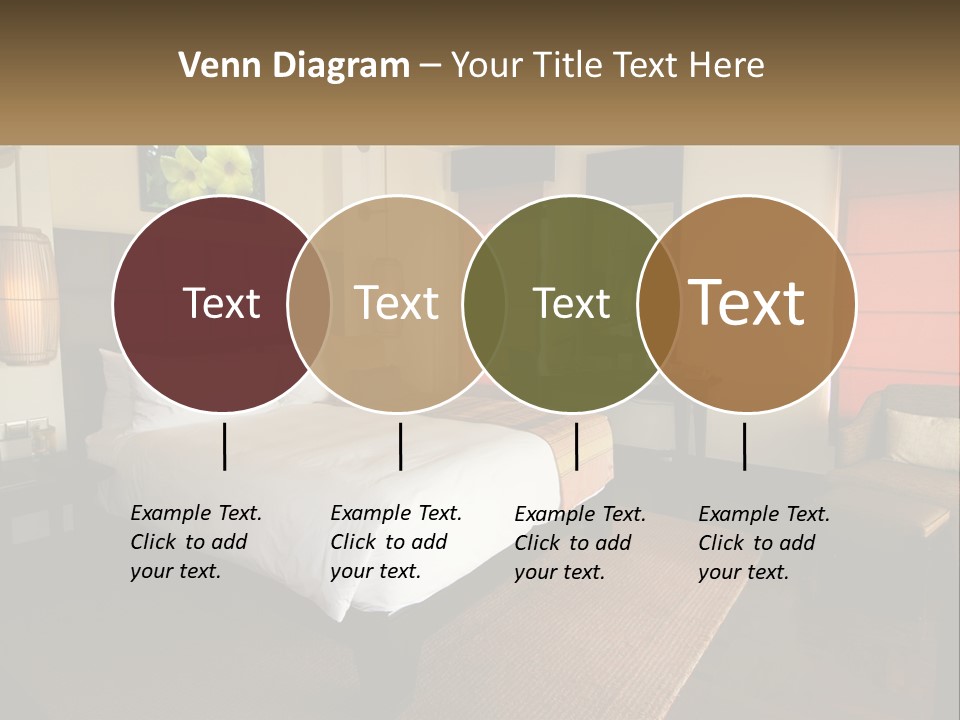 Venn Diagram – Your Title Text Here

Text

Text

Text

Text

Example Text. Click to add your text.

Example Text. Click to add your text.

Example Text. Click to add your text.

Example Text. Click to add your text.